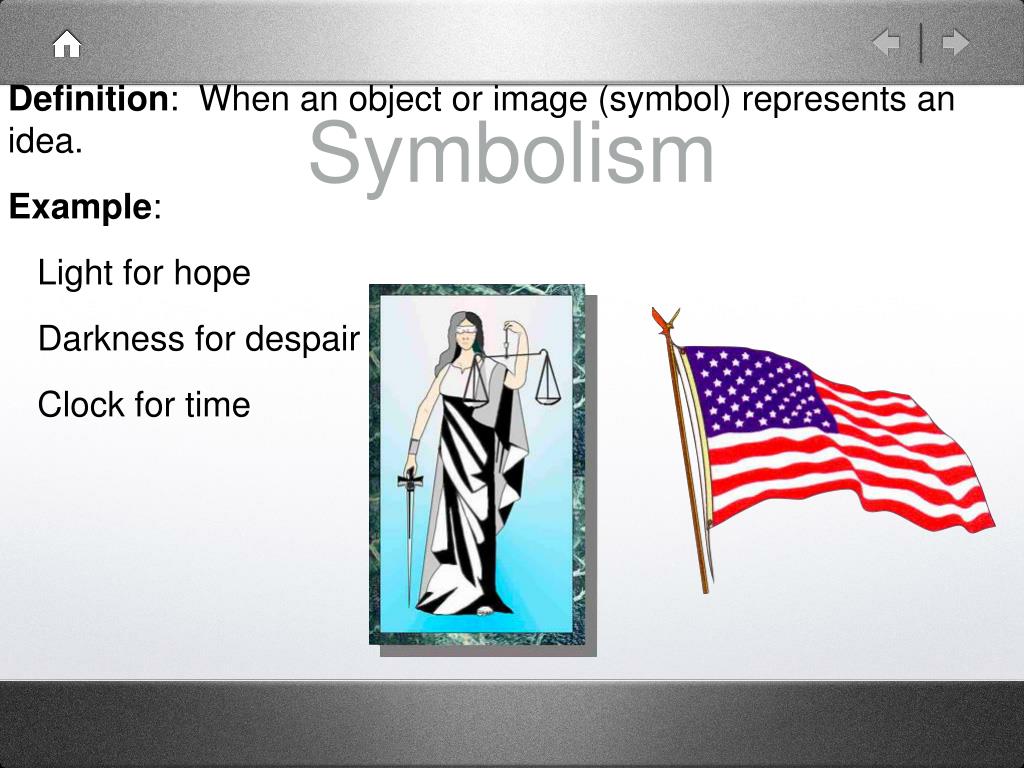 Symbolism

Definition: When an object or image (symbol) represents an idea.

Example:

Light for hope

Darkness for despair

Clock for time